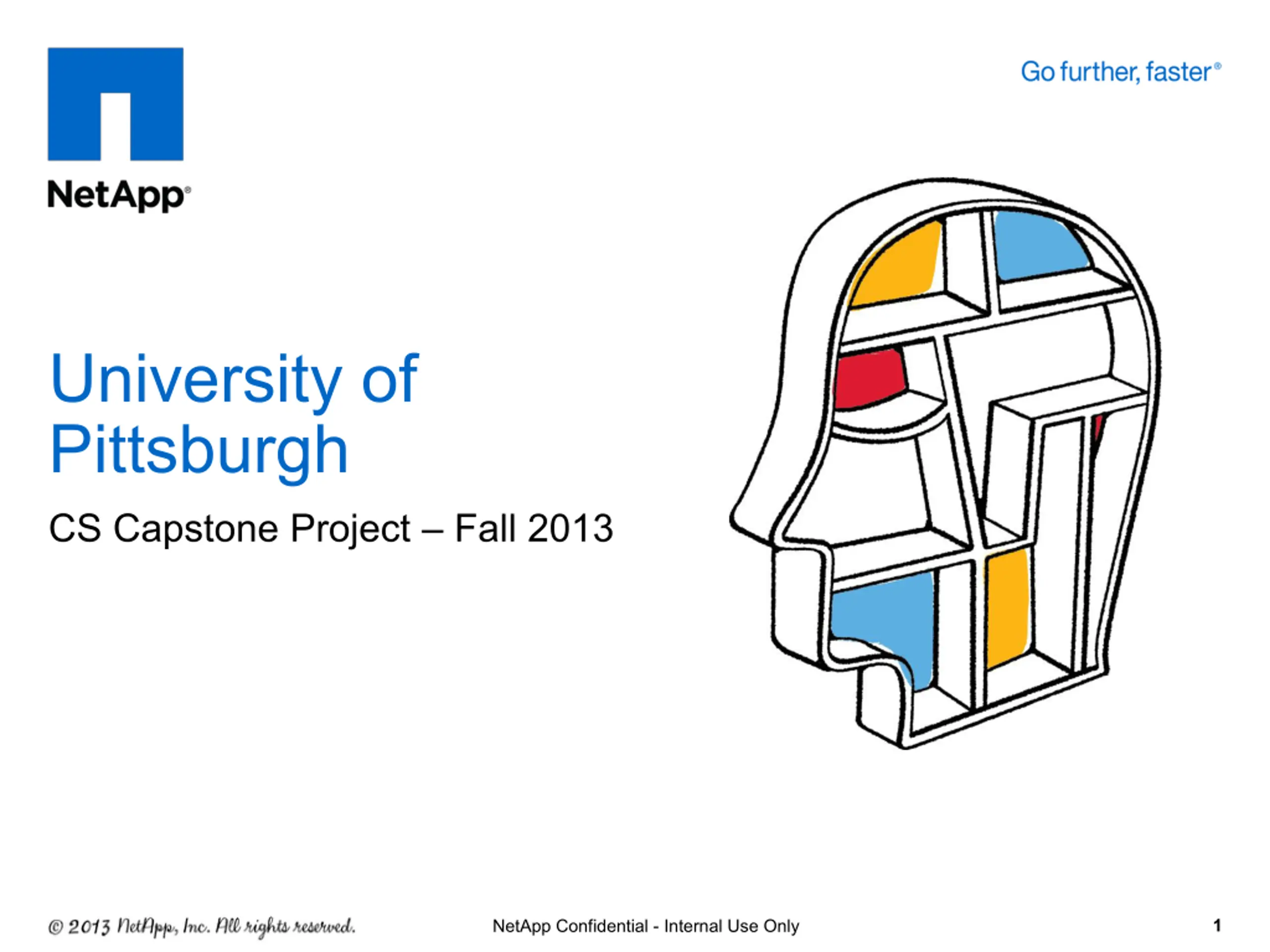 NetApp®

Go further, faster®

University of Pittsburgh

CS Capstone Project – Fall 2013

© 2013 NetApp, Inc. All rights reserved.

NetApp Confidential - Internal Use Only

1